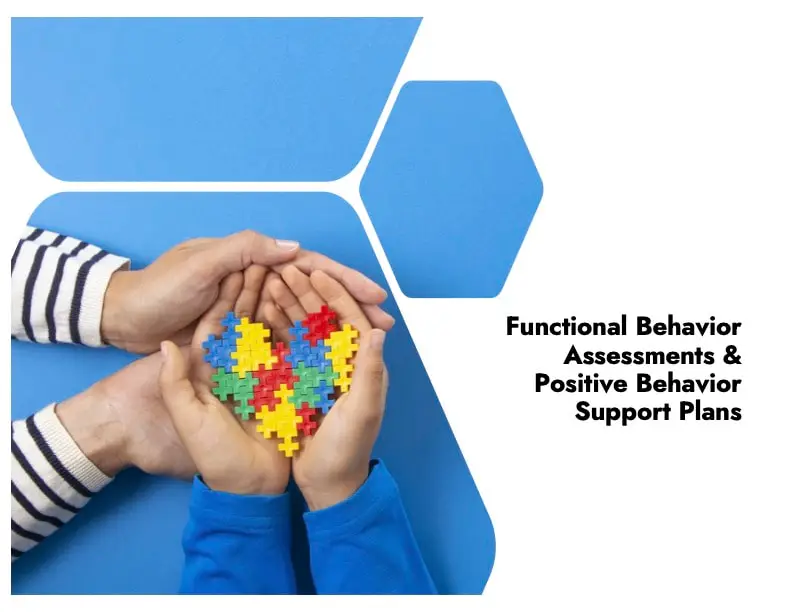 Functional Behavior Assessments & Positive Behavior Support Plans